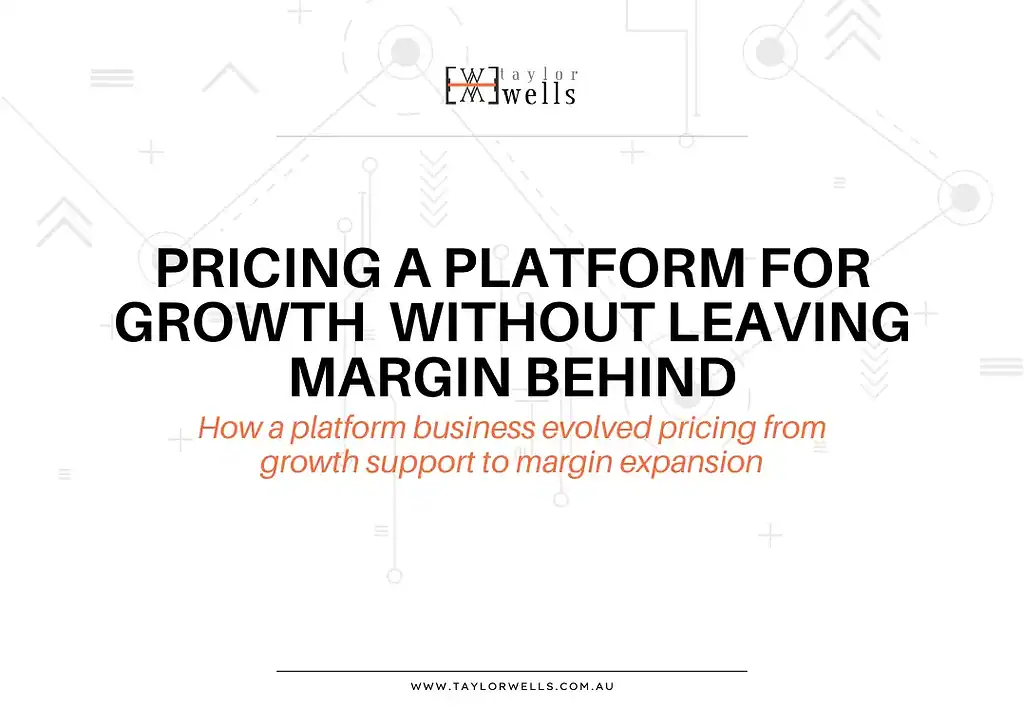 taylor wells

PRICING A PLATFORM FOR GROWTH WITHOUT LEAVING MARGIN BEHIND

How a platform business evolved pricing from growth support to margin expansion

WWW.TAYLORWELLS.COM.AU